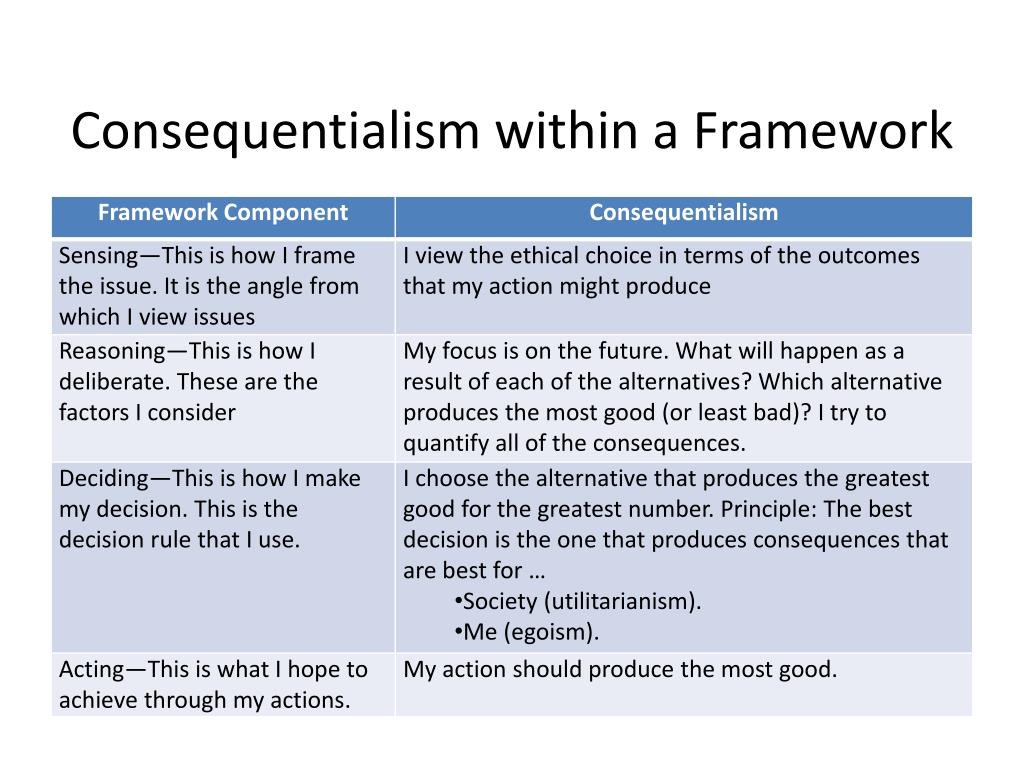 Consequentialism within a Framework

| Framework Component | Consequentialism |
|---|---|
| Sensing—This is how I frame the issue. It is the angle from which I view issues | I view the ethical choice in terms of the outcomes that my action might produce |
| Reasoning—This is how I deliberate. These are the factors I consider | My focus is on the future. What will happen as a result of each of the alternatives? Which alternative produces the most good (or least bad)? I try to quantify all of the consequences. |
| Deciding—This is how I make my decision. This is the decision rule that I use. | I choose the alternative that produces the greatest good for the greatest number. Principle: The best decision is the one that produces consequences that are best for … •Society (utilitarianism). •Me (egoism). |
| Acting—This is what I hope to achieve through my actions. | My action should produce the most good. |